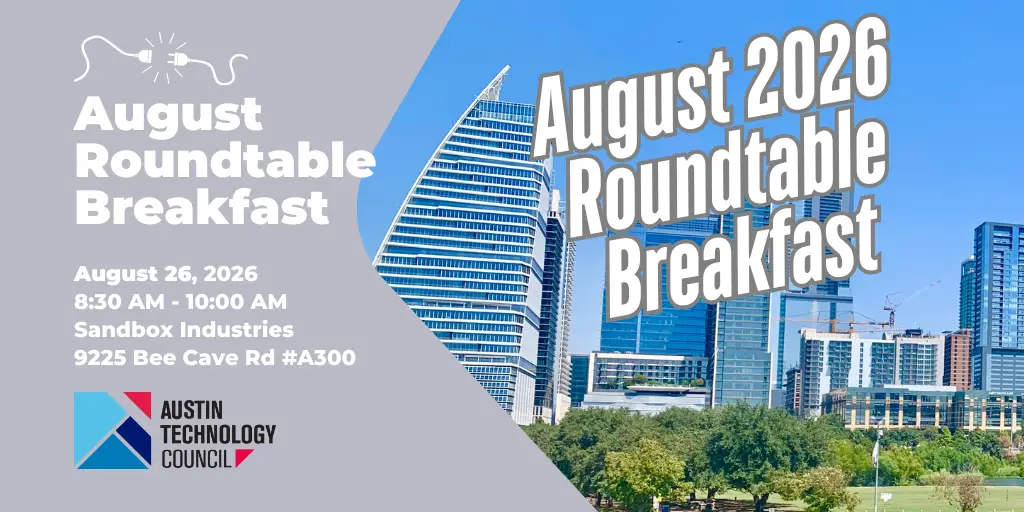 August Roundtable Breakfast

August 26, 2026
8:30 AM - 10:00 AM
Sandbox Industries
9225 Bee Cave Rd #A300

AUSTIN TECHNOLOGY COUNCIL

August 2026 Roundtable Breakfast